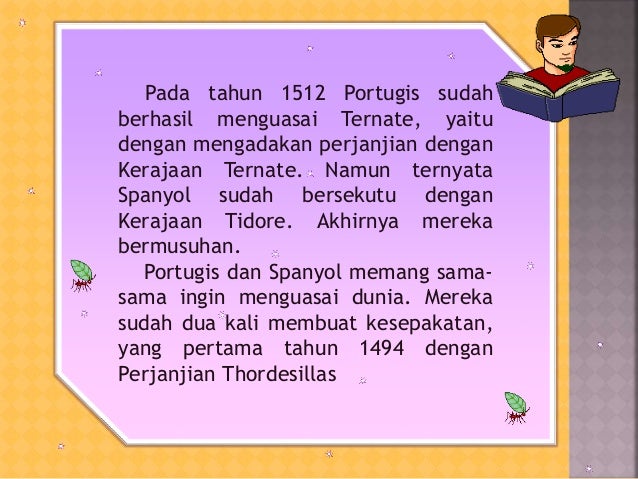 Pada tahun 1512 Portugis sudah berhasil menguasai Ternate, yaitu dengan mengadakan perjanjian dengan Kerajaan Ternate. Namun ternyata Spanyol sudah bersekutu dengan Kerajaan Tidore. Akhirnya mereka bermusuhan.

Portugis dan Spanyol memang sama-sama ingin menguasai dunia. Mereka sudah dua kali membuat kesepakatan, yang pertama tahun 1494 dengan Perjanjian Thordesillas